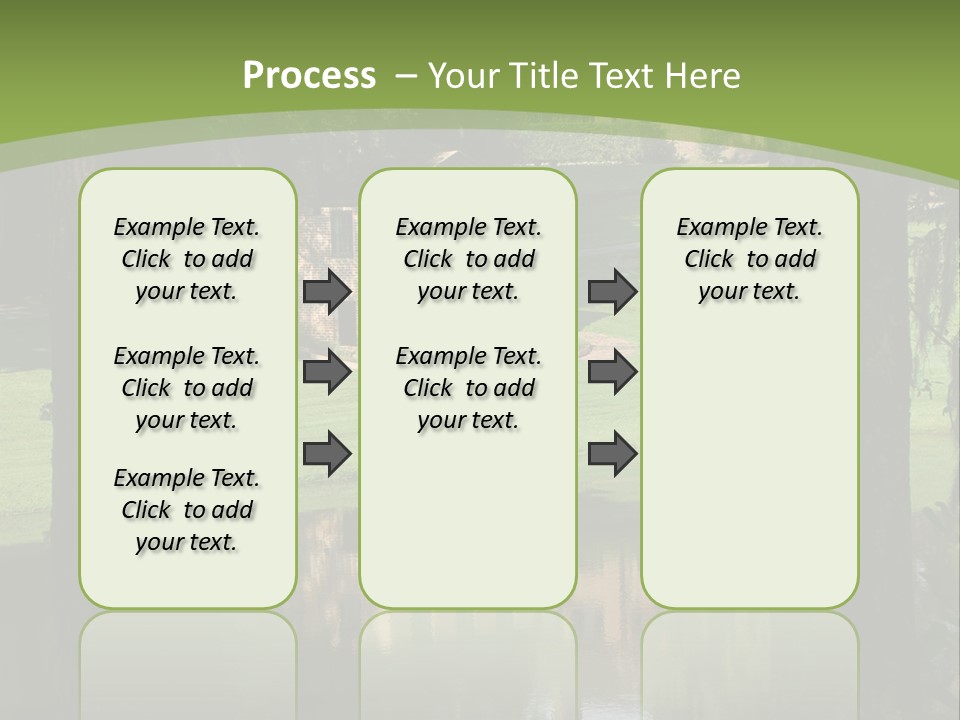 Process – Your Title Text Here

Example Text. Click to add your text.

Example Text. Click to add your text.

Example Text. Click to add your text.

Example Text. Click to add your text.

Example Text. Click to add your text.

Example Text. Click to add your text.